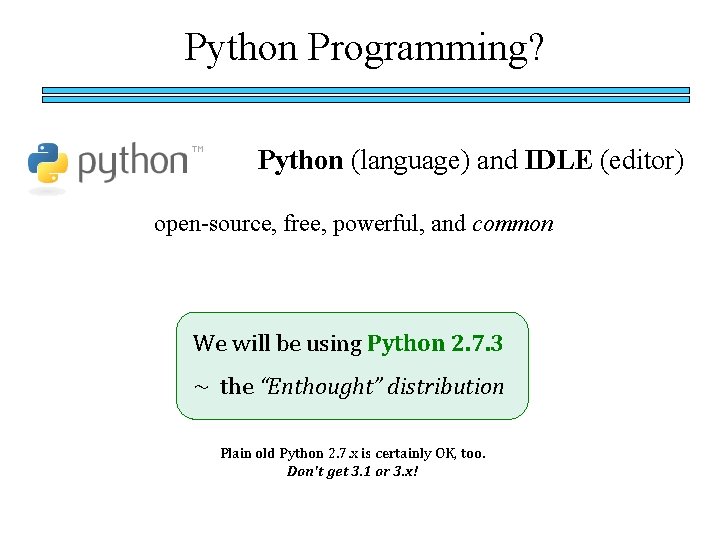 Python Programming?

python™

Python (language) and IDLE (editor)

open-source, free, powerful, and common

We will be using Python 2.7.3

~ the "Enthought" distribution

Plain old Python 2.7.x is certainly OK, too.
Don't get 3.1 or 3.x!